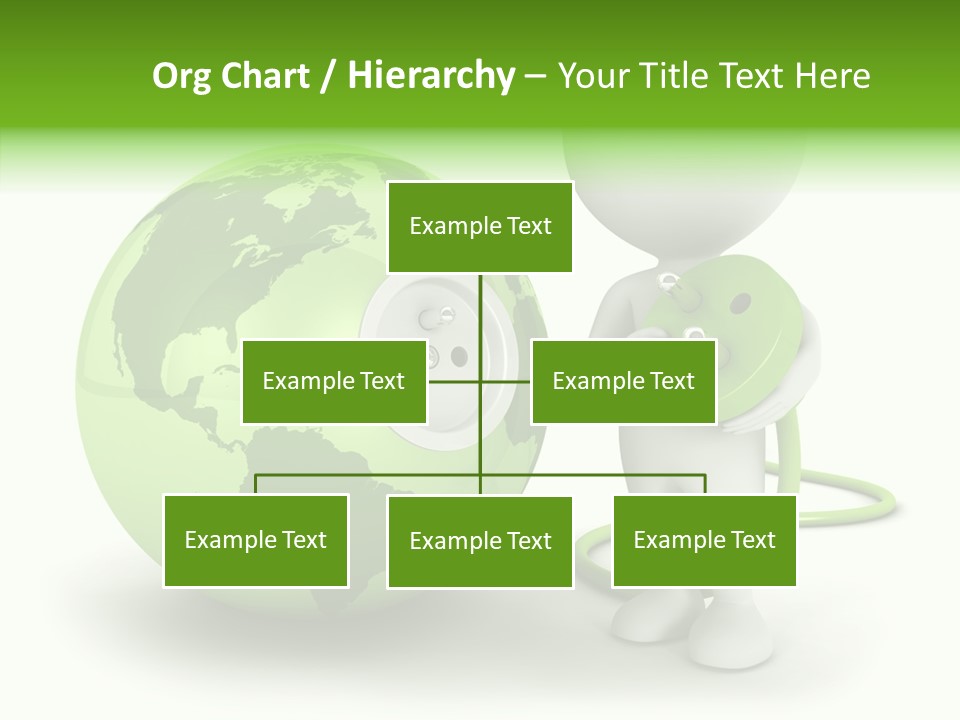 Org Chart / Hierarchy – Your Title Text Here

Example Text

Example Text

Example Text

Example Text

Example Text

Example Text